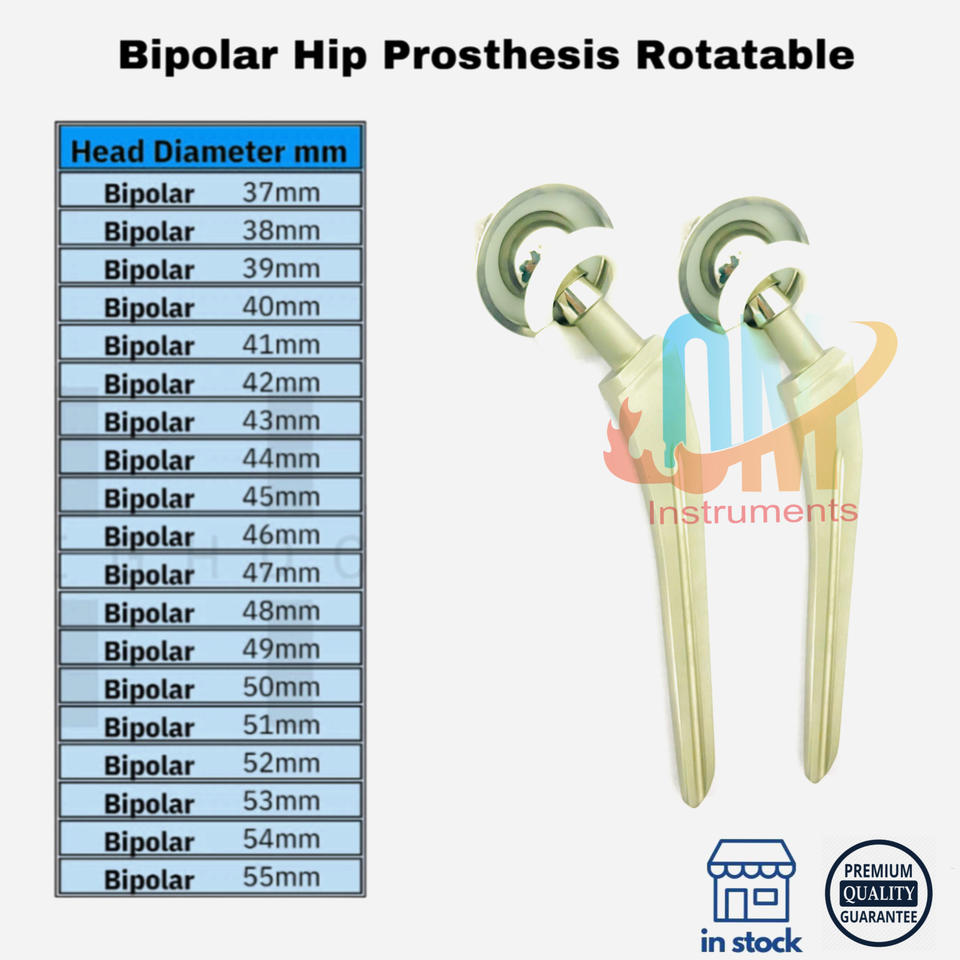 Bipolar Hip Prosthesis Rotatable

| Head Diameter mm | |
|---|---|
| Bipolar | 37mm |
| Bipolar | 38mm |
| Bipolar | 39mm |
| Bipolar | 40mm |
| Bipolar | 41mm |
| Bipolar | 42mm |
| Bipolar | 43mm |
| Bipolar | 44mm |
| Bipolar | 45mm |
| Bipolar | 46mm |
| Bipolar | 47mm |
| Bipolar | 48mm |
| Bipolar | 49mm |
| Bipolar | 50mm |
| Bipolar | 51mm |
| Bipolar | 52mm |
| Bipolar | 53mm |
| Bipolar | 54mm |
| Bipolar | 55mm |

OM
Instruments

in stock

PREMIUM
QUALITY
GUARANTEE